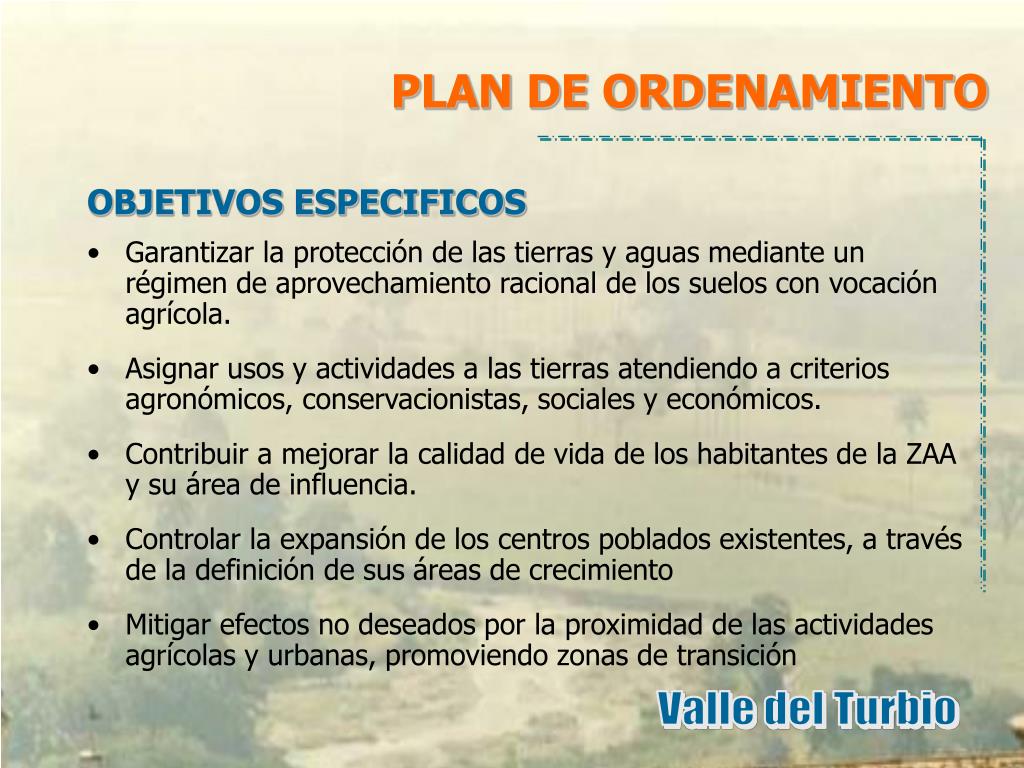 PLAN DE ORDENAMIENTO

OBJETIVOS ESPECIFICOS

• Garantizar la protección de las tierras y aguas mediante un régimen de aprovechamiento racional de los suelos con vocación agrícola.

• Asignar usos y actividades a las tierras atendiendo a criterios agronómicos, conservacionistas, sociales y económicos.

• Contribuir a mejorar la calidad de vida de los habitantes de la ZAA y su área de influencia.

• Controlar la expansión de los centros poblados existentes, a través de la definición de sus áreas de crecimiento

• Mitigar efectos no deseados por la proximidad de las actividades agrícolas y urbanas, promoviendo zonas de transición

Valle del Turbio